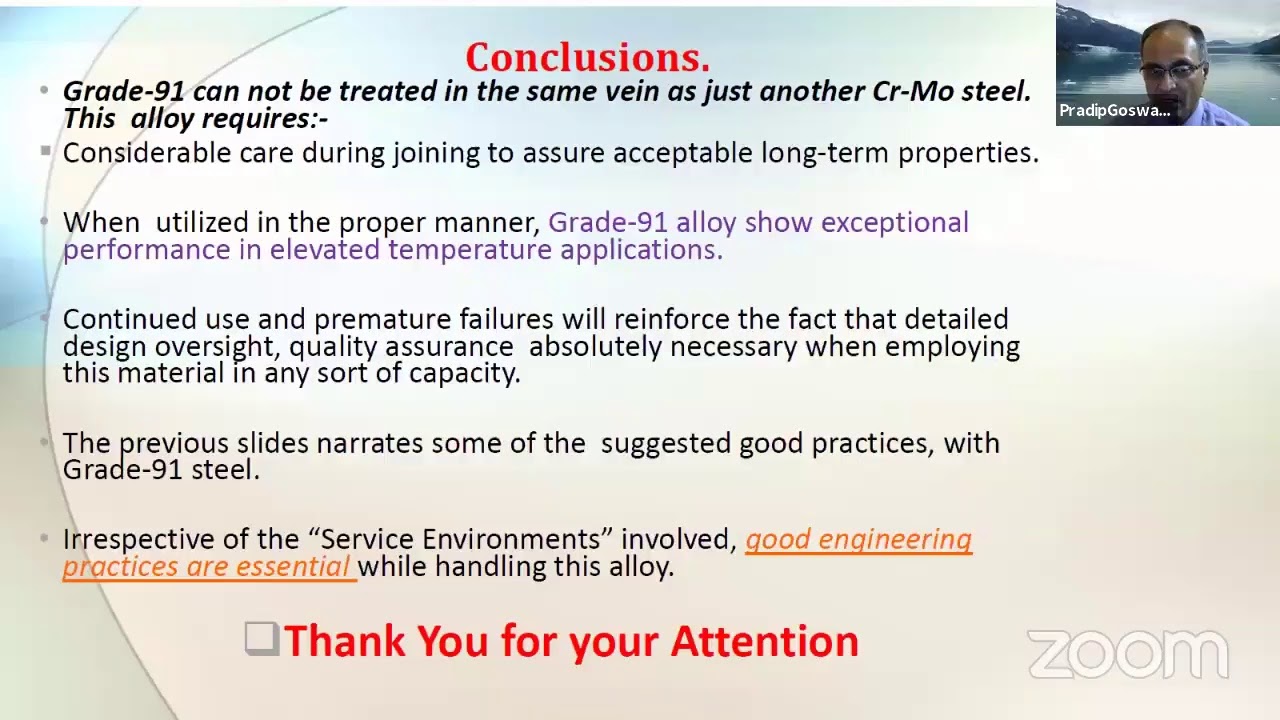 Conclusions.

• Grade-91 can not be treated in the same vein as just another Cr-Mo steel. This alloy requires:-

• Considerable care during joining to assure acceptable long-term properties.

• When utilized in the proper manner, Grade-91 alloy show exceptional performance in elevated temperature applications.

• Continued use and premature failures will reinforce the fact that detailed design oversight, quality assurance absolutely necessary when employing this material in any sort of capacity.

• The previous slides narrates some of the suggested good practices, with Grade-91 steel.

• Irrespective of the "Service Environments" involved, good engineering practices are essential while handling this alloy.

☐ Thank You for your Attention

PradipGoswa...

zoom